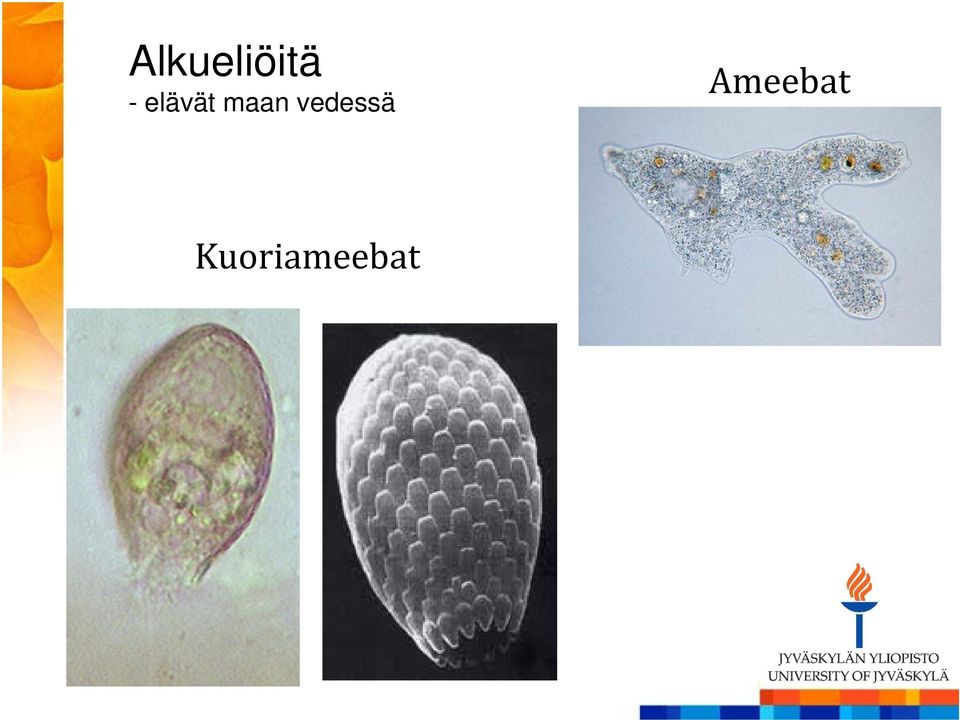 Alkueliöitä
- elävät maan vedessä

Ameebat

Kuoriameebat

JYVÄSKYLÄN YLIOPISTO
UNIVERSITY OF JYVÄSKYLÄ